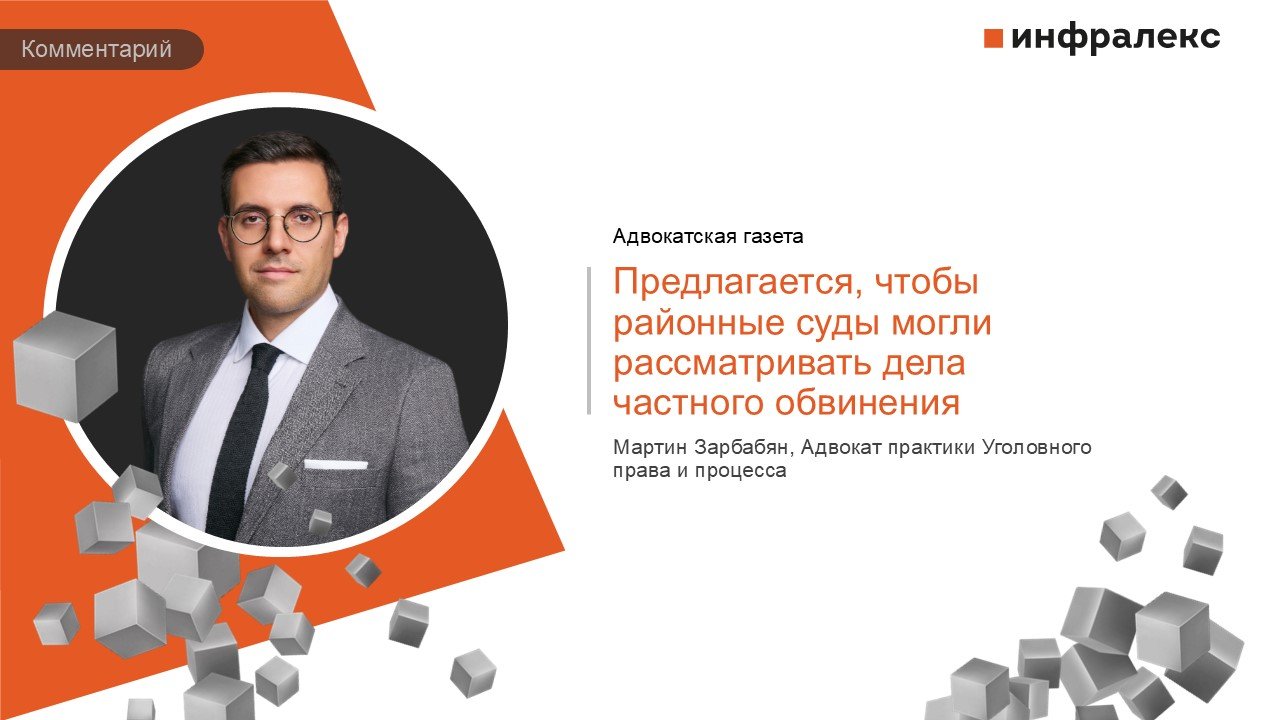 Комментарий

инфралекс

Адвокатская газета

Предлагается, чтобы районные суды могли рассматривать дела частного обвинения

Мартин Зарбабян, Адвокат практики Уголовного права и процесса